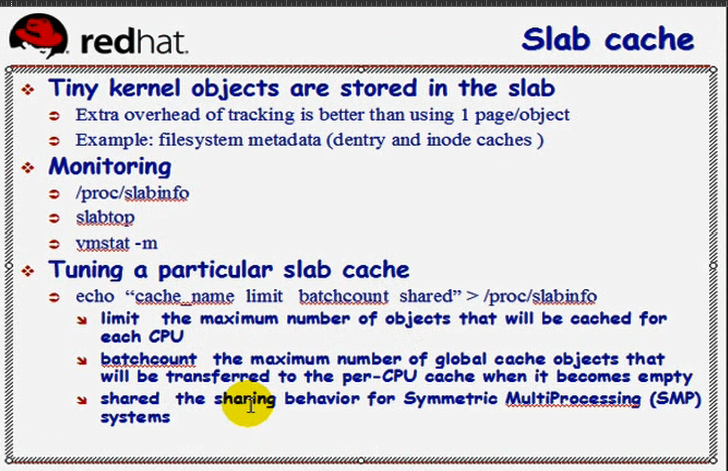 redhat.

Slab cache

Tiny kernel objects are stored in the slab

Extra overhead of tracking is better than using 1 page/object

Example: filesystem metadata (dentry and inode caches )

Monitoring

/proc/slabinfo

slabtop

vmstat -m

Tuning a particular slab cache

echo "cache_name limit batchcount shared" > /proc/slabinfo

limit the maximum number of objects that will be cached for each CPU

batchcount the maximum number of global cache objects that will be transferred to the per-CPU cache when it becomes empty

shared the sharing behavior for Symmetric MultiProcessing (SMP) systems